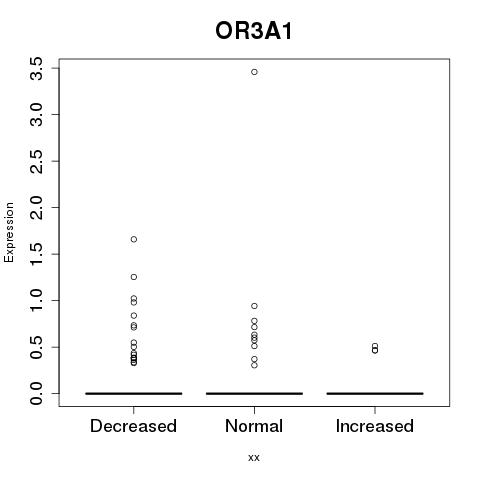 OR3A1

Expression

3.5
3.0
2.5
2.0
1.5
1.0
0.5
0.0

Decreased
Normal
Increased

xx